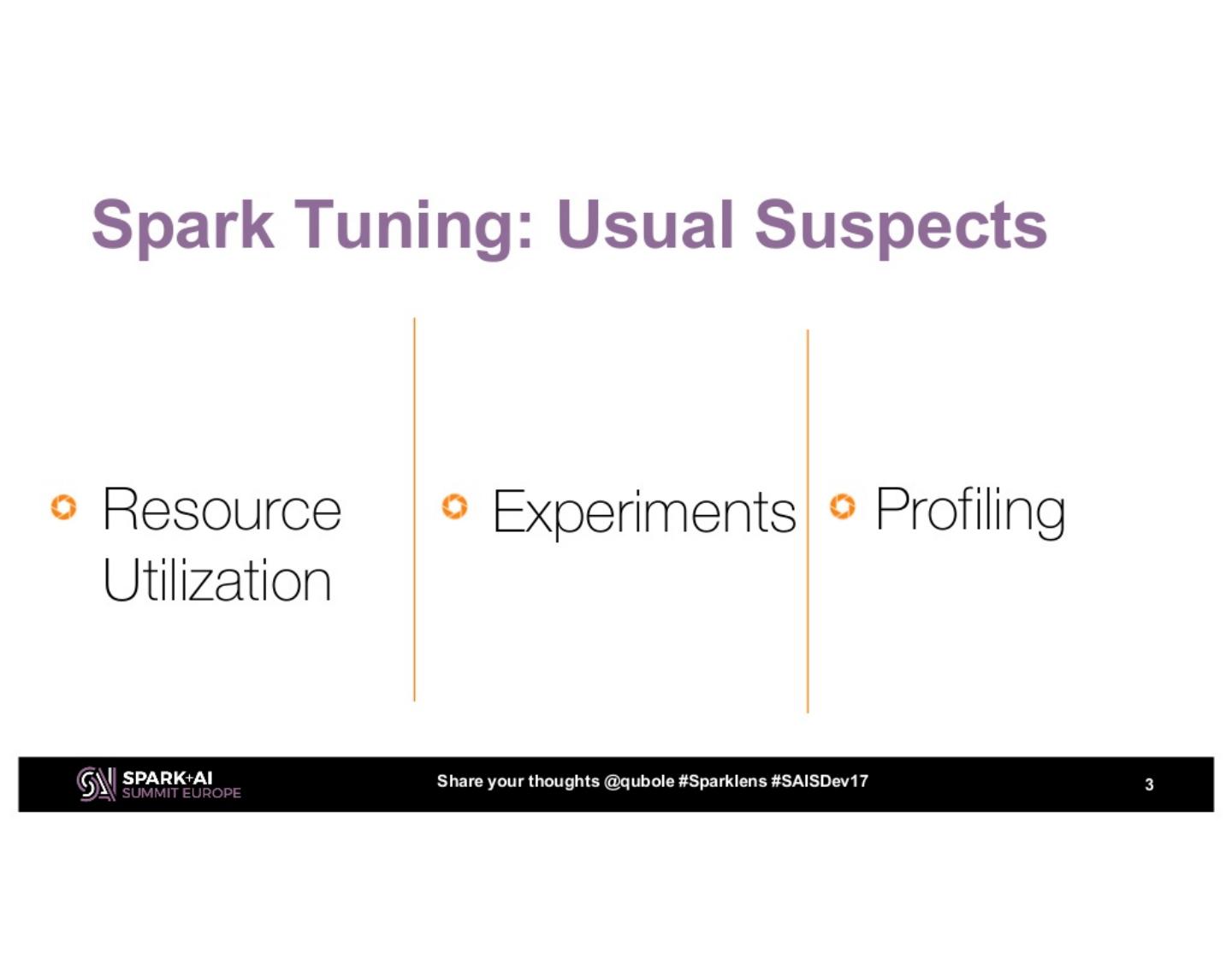 Spark Tuning: Usual Suspects

Resource Utilization

Experiments

Profiling

SPARK+AI SUMMIT EUROPE

Share your thoughts @qubole #Sparklens #SAISDev17

3